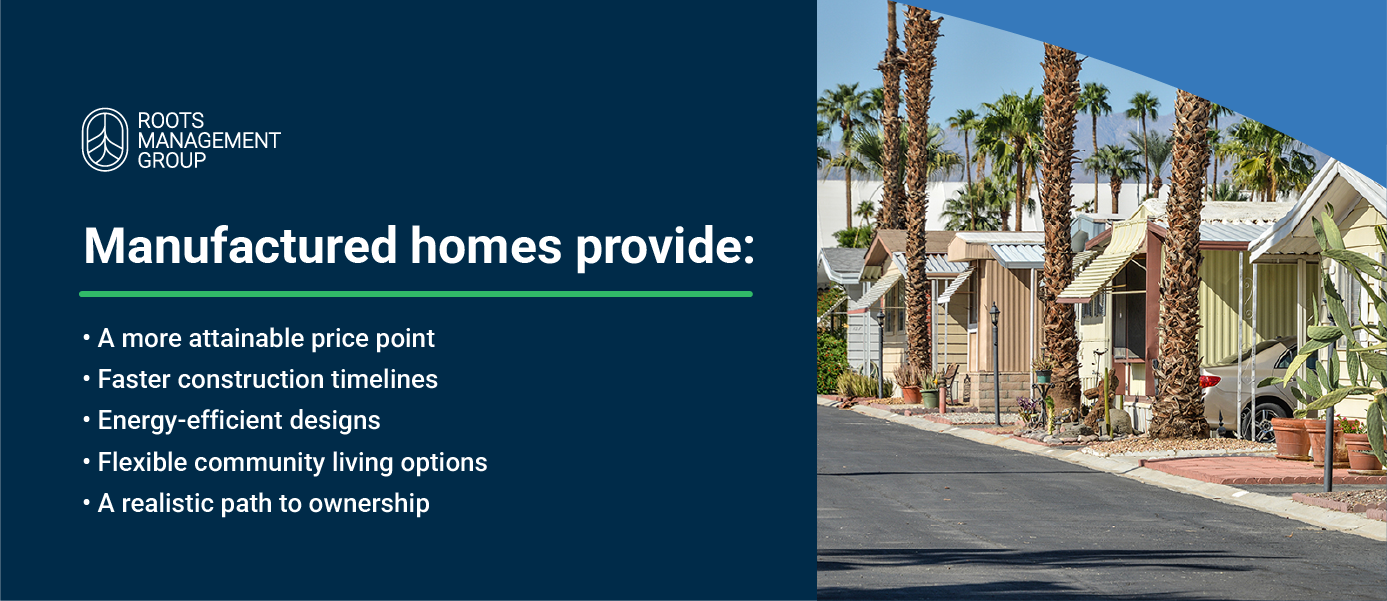 ROOTS MANAGEMENT GROUP

Manufactured homes provide:

• A more attainable price point
• Faster construction timelines
• Energy-efficient designs
• Flexible community living options
• A realistic path to ownership